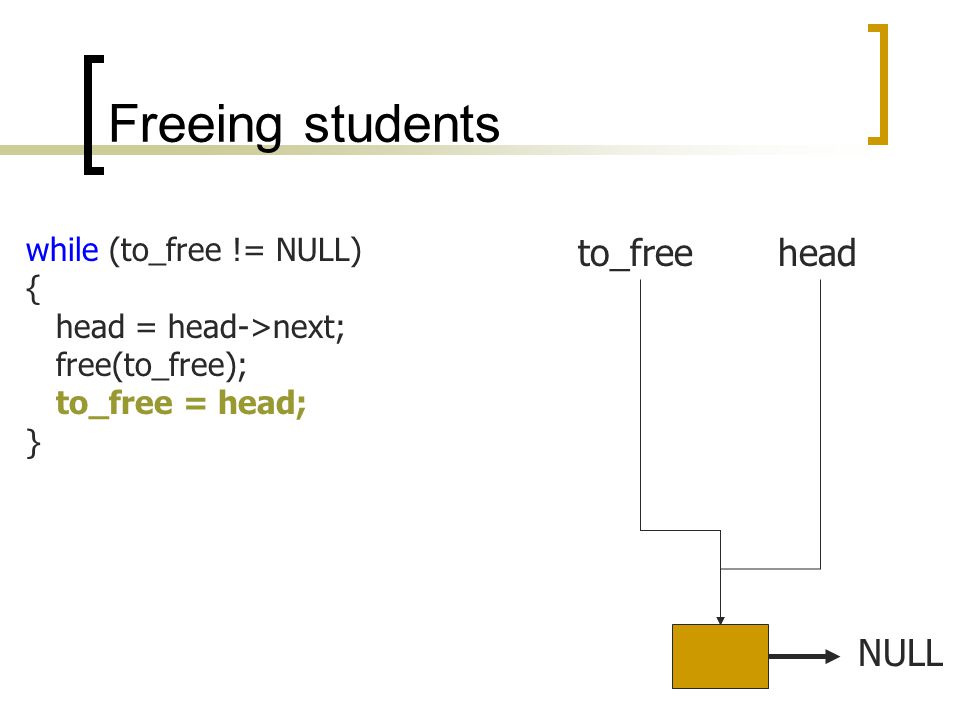 Freeing students

while (to_free != NULL)
{
head = head->next;
free(to_free);
to_free = head;
}

to_free head

NULL